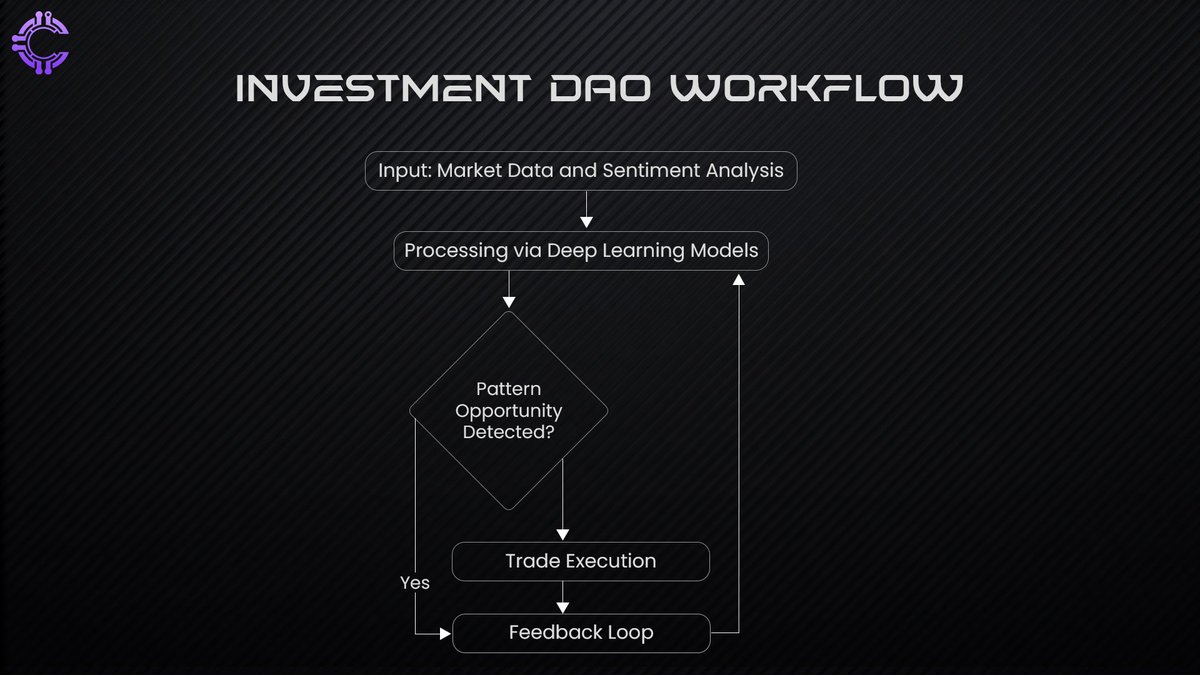 INVESTMENT DAO WORKFLOW

Input: Market Data and Sentiment Analysis

Processing via Deep Learning Models

Pattern Opportunity Detected?

Trade Execution

Yes

Feedback Loop